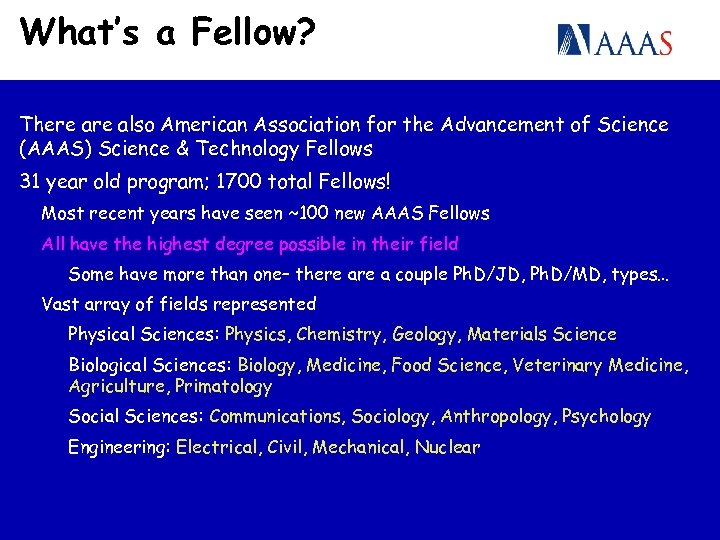 What's a Fellow?

AAAS

There are also American Association for the Advancement of Science (AAAS) Science & Technology Fellows

31 year old program; 1700 total Fellows!

Most recent years have seen ~100 new AAAS Fellows

All have the highest degree possible in their field

Some have more than one– there are a couple PhD/JD, PhD/MD, types…

Vast array of fields represented

Physical Sciences: Physics, Chemistry, Geology, Materials Science

Biological Sciences: Biology, Medicine, Food Science, Veterinary Medicine, Agriculture, Primatology

Social Sciences: Communications, Sociology, Anthropology, Psychology

Engineering: Electrical, Civil, Mechanical, Nuclear